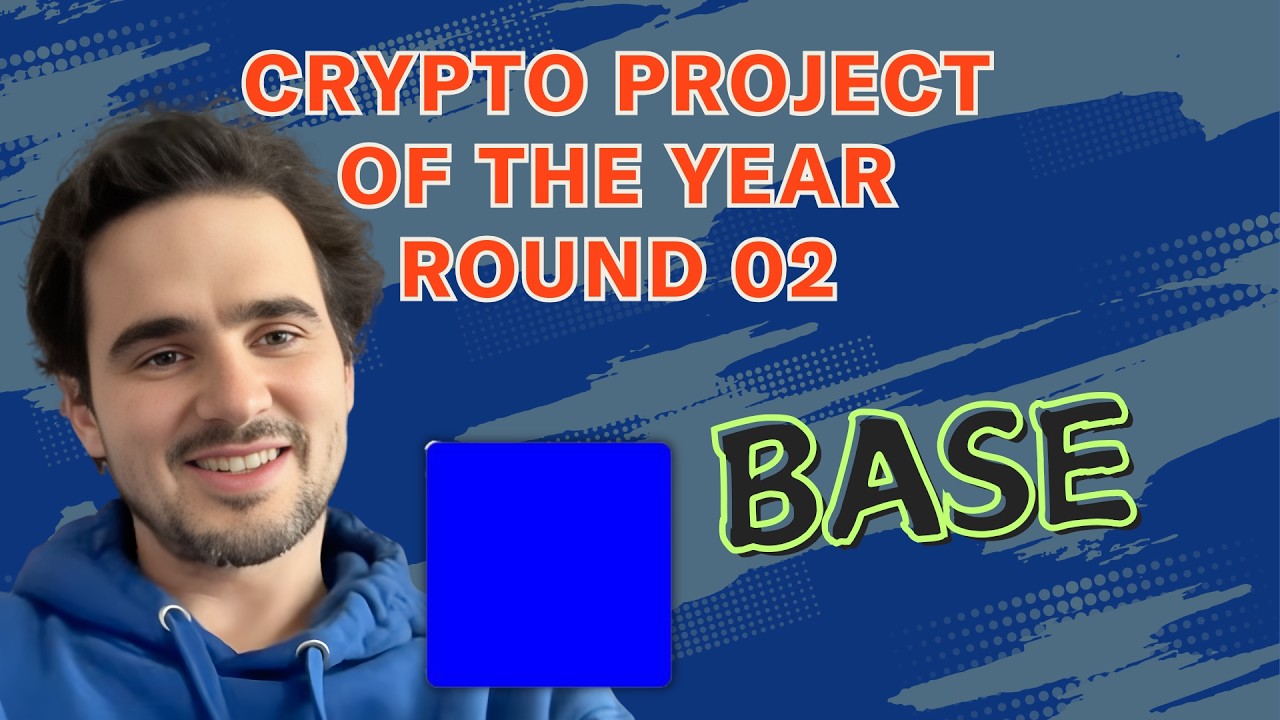 CRYPTO PROJECT
OF THE YEAR
ROUND 02

BASE